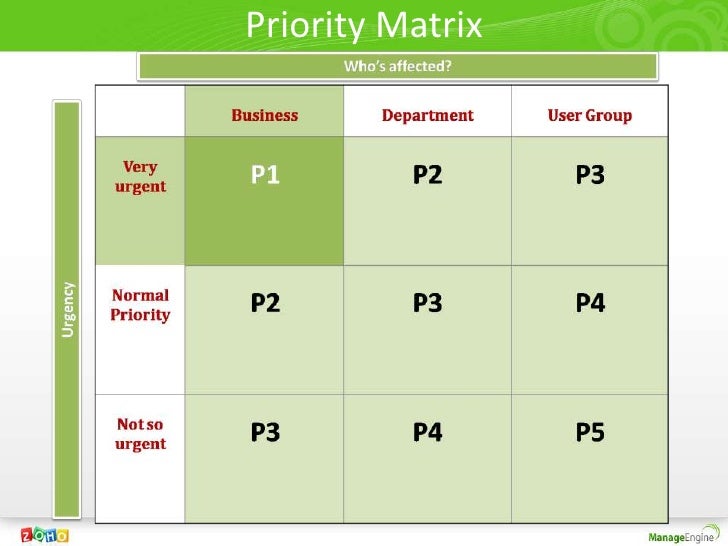 Priority Matrix

Who's affected?

Urgency

| | Business | Department | User Group |
|---|---|---|---|
| Very urgent | P1 | P2 | P3 |
| Normal Priority | P2 | P3 | P4 |
| Not so urgent | P3 | P4 | P5 |

ZOHO

ManageEngine